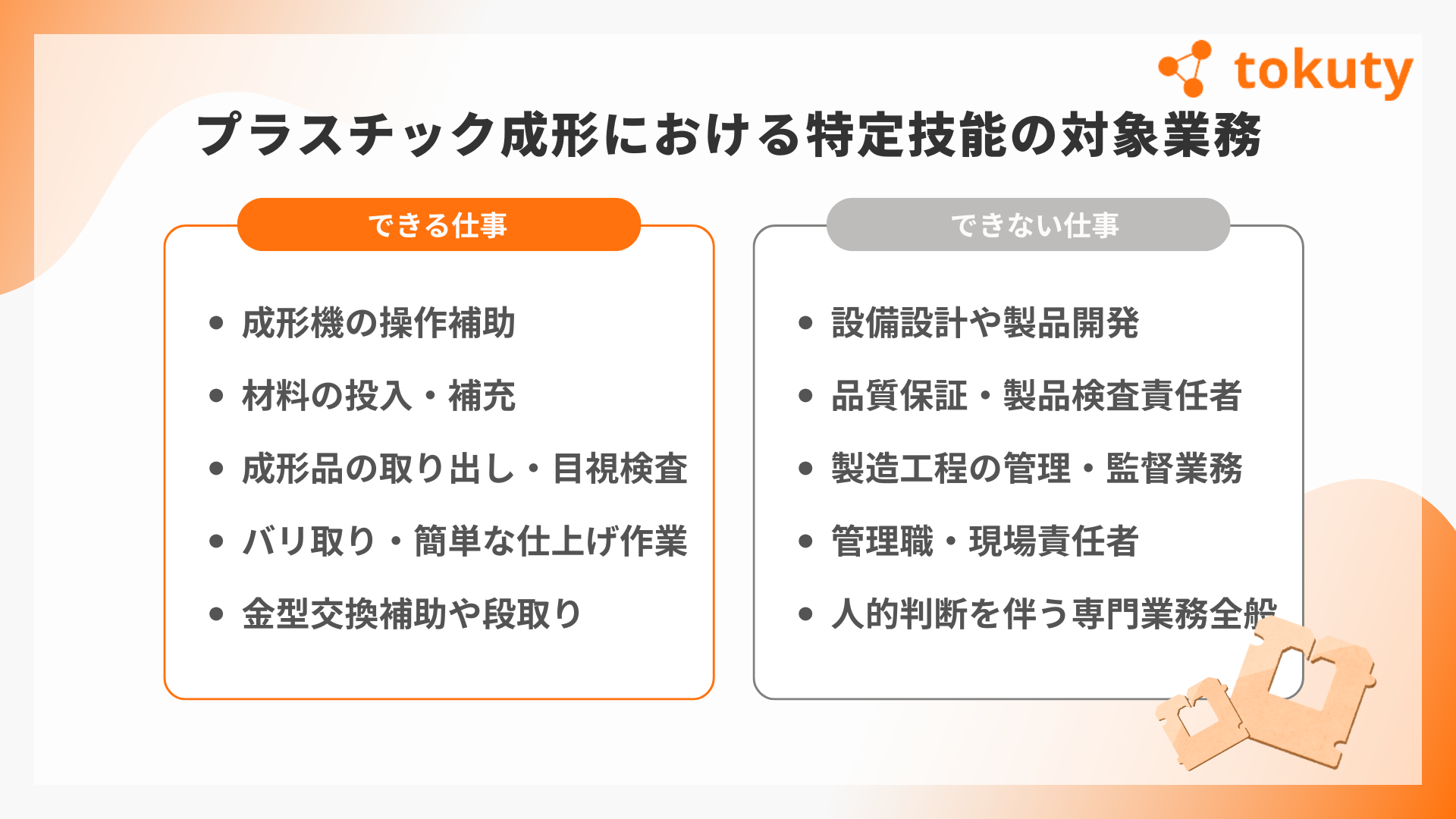 tokuty

プラスチック成形における特定技能の対象業務

できる仕事

- 成形機の操作補助
- 材料の投入・補充
- 成形品の取り出し・目視検査
- バリ取り・簡単な仕上げ作業
- 金型交換補助や段取り

できない仕事

- 設備設計や製品開発
- 品質保証・製品検査責任者
- 製造工程の管理・監督業務
- 管理職・現場責任者
- 人的判断を伴う専門業務全般